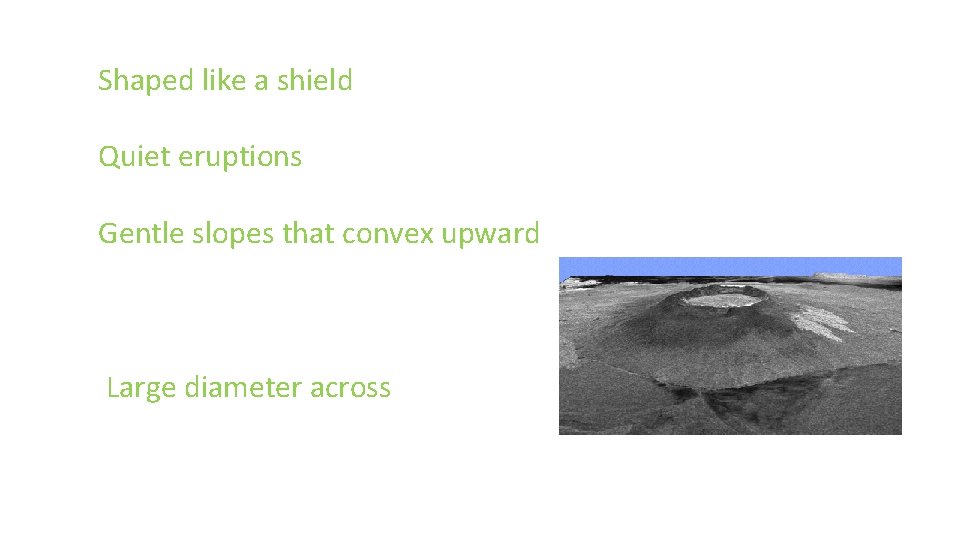 Shaped like a shield

Quiet eruptions

Gentle slopes that convex upward

Large diameter across